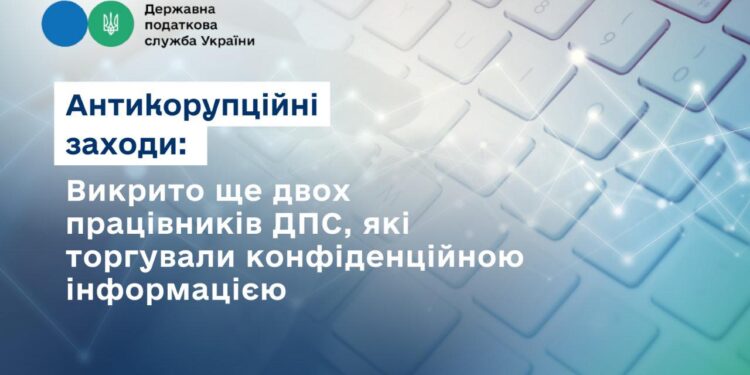 Державна податкова служба України

Антикорупційні заходи:

Викрито ще двох працівників ДПС, які торгували конфіденційною інформацією